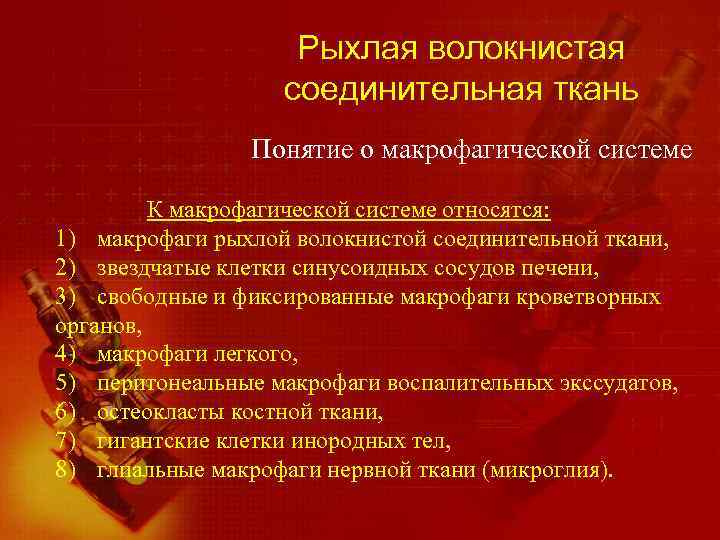 Рыхлая волокнистая соединительная ткань

Понятие о макрофагической системе

К макрофагической системе относятся:
1) макрофаги рыхлой волокнистой соединительной ткани,
2) звездчатые клетки синусоидных сосудов печени,
3) свободные и фиксированные макрофаги кроветворных органов,
4) макрофаги легкого,
5) перитонеальные макрофаги воспалительных экссудатов,
6) остеокласты костной ткани,
7) гигантские клетки инородных тел,
8) глиальные макрофаги нервной ткани (микроглия).